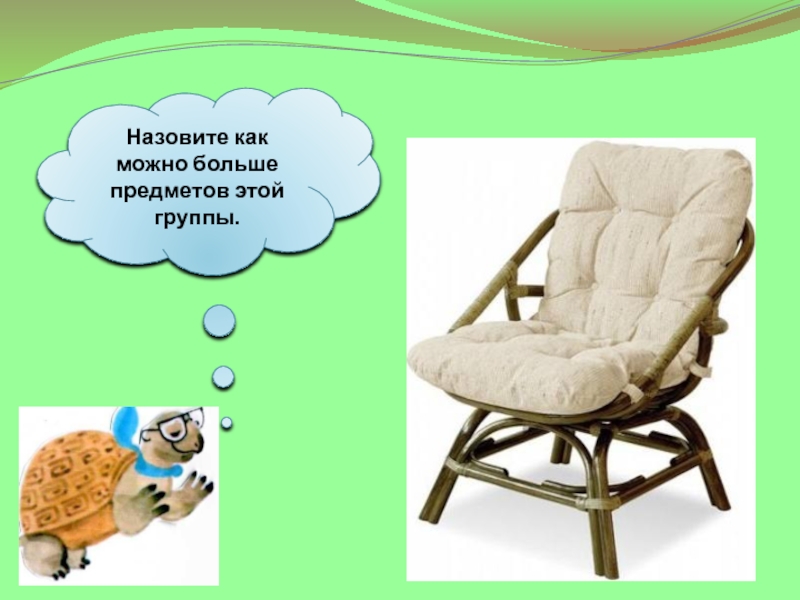 Назовите как можно больше предметов этой группы.